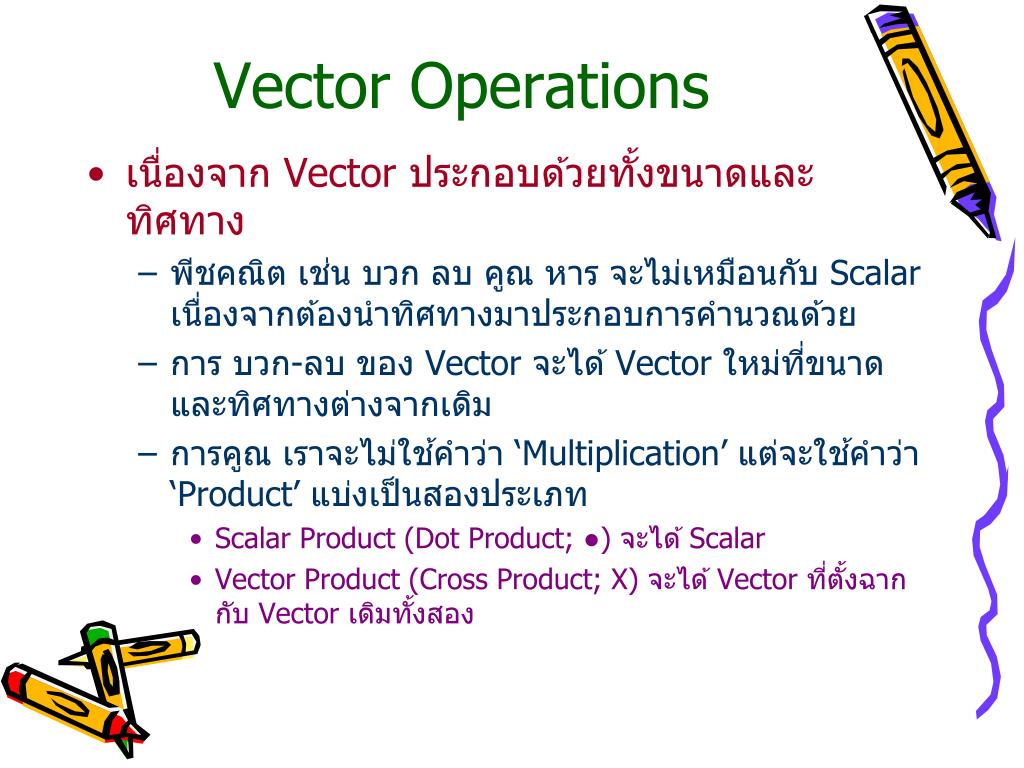 Vector Operations

• เนื่องจาก Vector ประกอบด้วยทั้งขนาดและทิศทาง

– พีชคณิต เช่น บวก ลบ คูณ หาร จะไม่เหมือนกับ Scalar เนื่องจากต้องนำทิศทางมาประกอบการคำนวณด้วย

– การ บวก-ลบ ของ Vector จะได้ Vector ใหม่ที่ขนาดและทิศทางต่างจากเดิม

– การคูณ เราจะไม่ใช้คำว่า ‘Multiplication’ แต่จะใช้คำว่า ‘Product’ แบ่งเป็นสองประเภท

• Scalar Product (Dot Product; ●) จะได้ Scalar

• Vector Product (Cross Product; X) จะได้ Vector ที่ตั้งฉากกับ Vector เดิมทั้งสอง